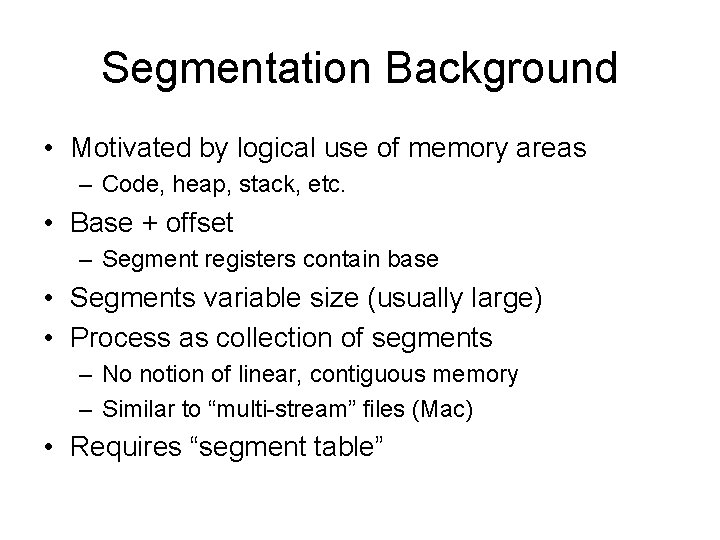 Segmentation Background

• Motivated by logical use of memory areas
– Code, heap, stack, etc.
• Base + offset
– Segment registers contain base
• Segments variable size (usually large)
• Process as collection of segments
– No notion of linear, contiguous memory
– Similar to “multi-stream” files (Mac)
• Requires “segment table”